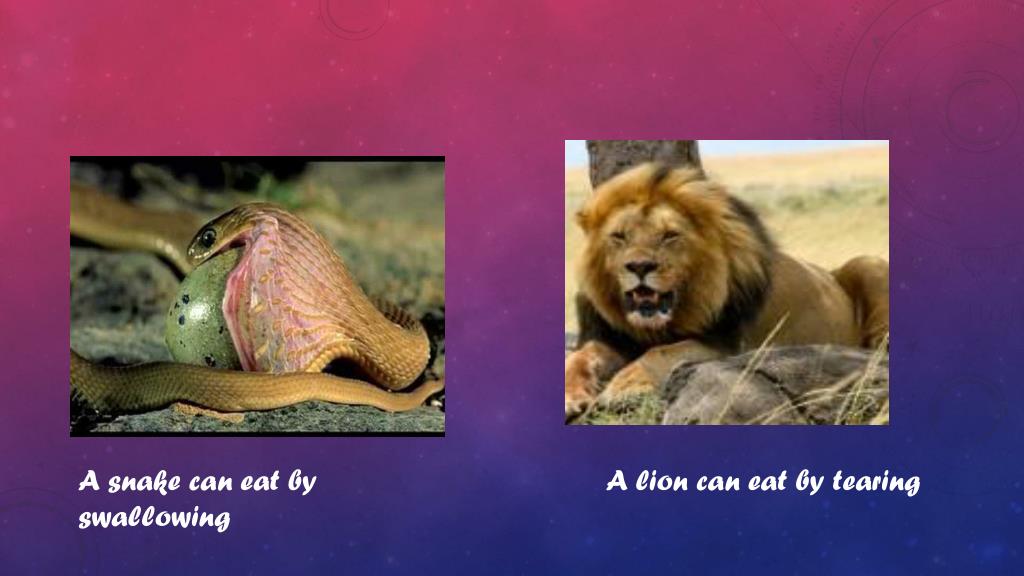 A snake can eat by swallowing

A lion can eat by tearing